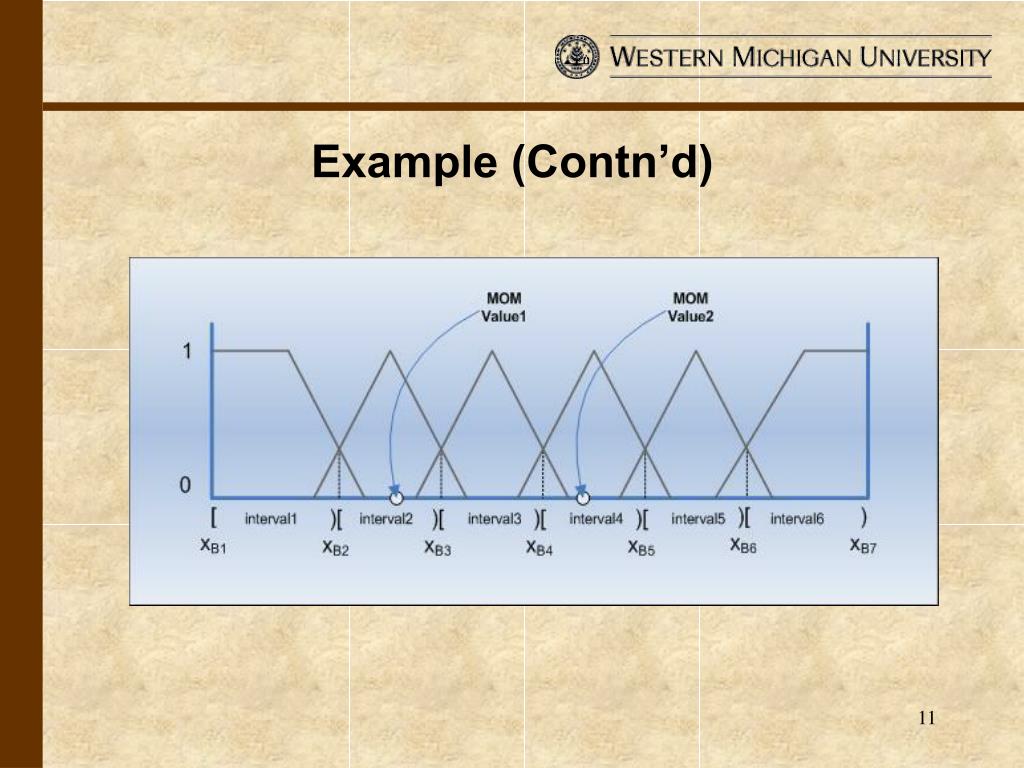 WESTERN MICHIGAN UNIVERSITY

Example (Contn'd)

MOM Value1

MOM Value2

1

0

[ interval1 )[ interval2 )[ interval3 )[ interval4 )[ interval5 )[ interval6 )

$x_{B1}$ $x_{B2}$ $x_{B3}$ $x_{B4}$ $x_{B5}$ $x_{B6}$ $x_{B7}$

11